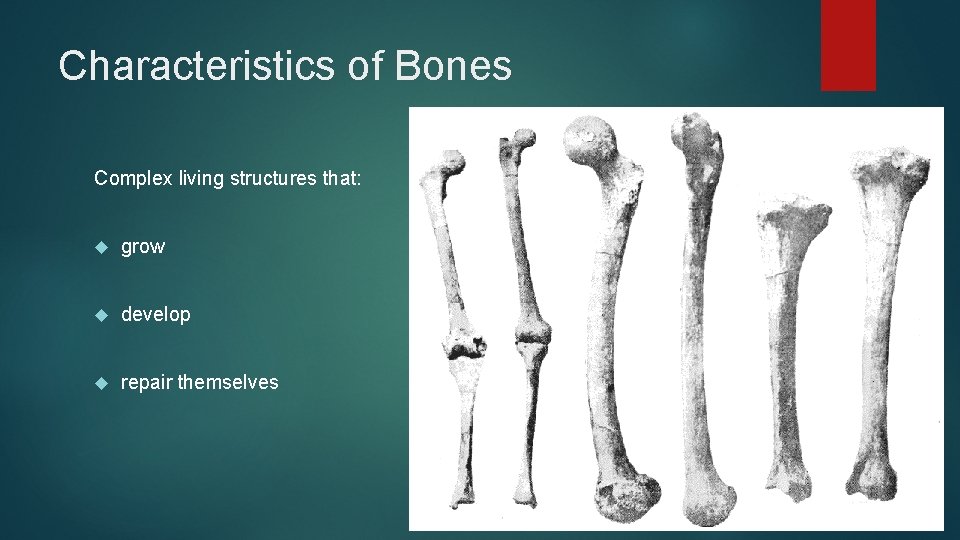 Characteristics of Bones

Complex living structures that:

grow

develop

repair themselves